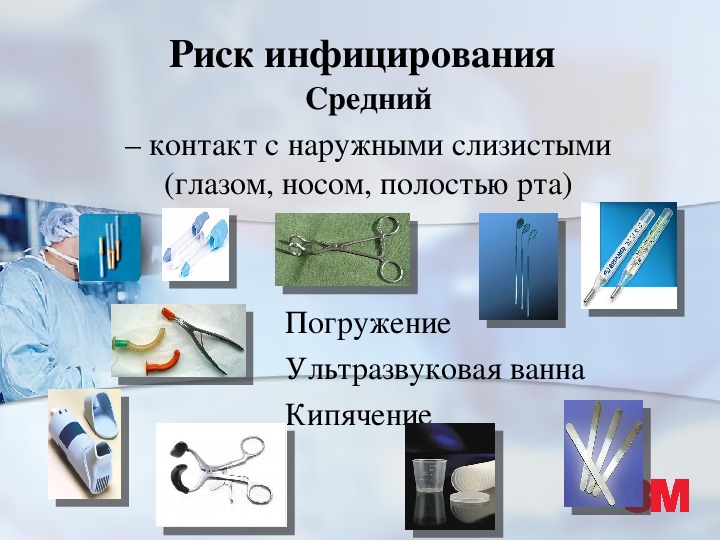 Риск инфицирования
Средний
– контакт с наружными слизистыми (глазом, носом, полостью рта)

Погружение
Ультразвуковая ванна
Кипячение

3M